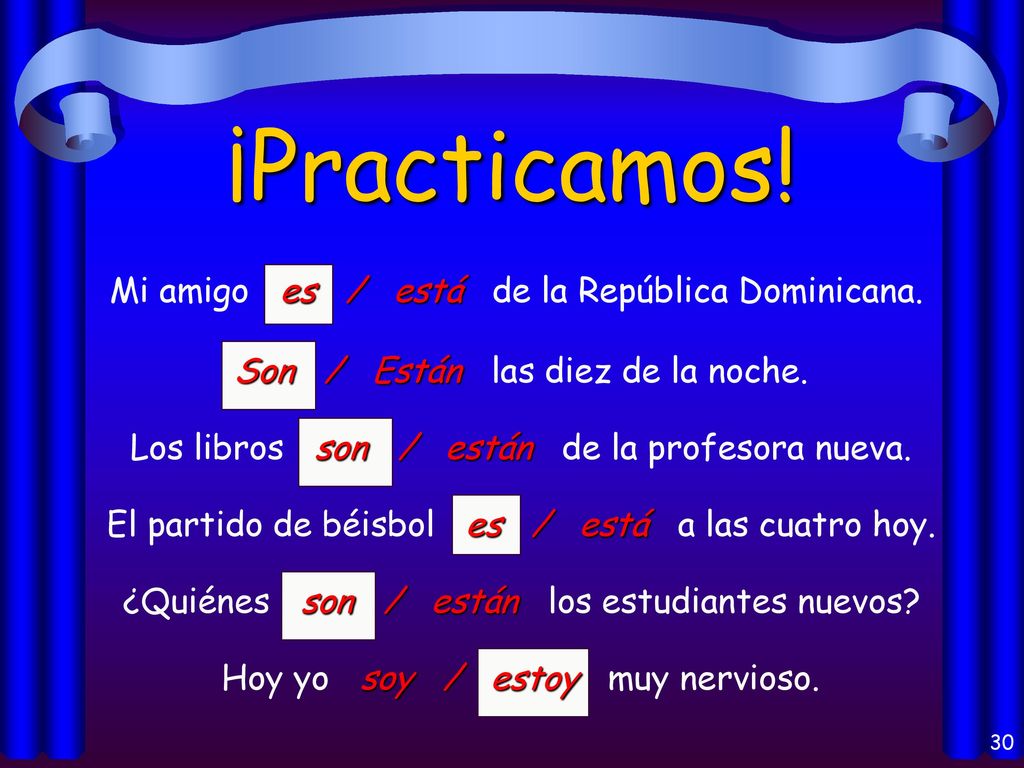 ¡Practicamos!

Mi amigo es / está de la República Dominicana.

Son / Están las diez de la noche.

Los libros son / están de la profesora nueva.

El partido de béisbol es / está a las cuatro hoy.

¿Quiénes son / están los estudiantes nuevos?

Hoy yo soy / estoy muy nervioso.

30